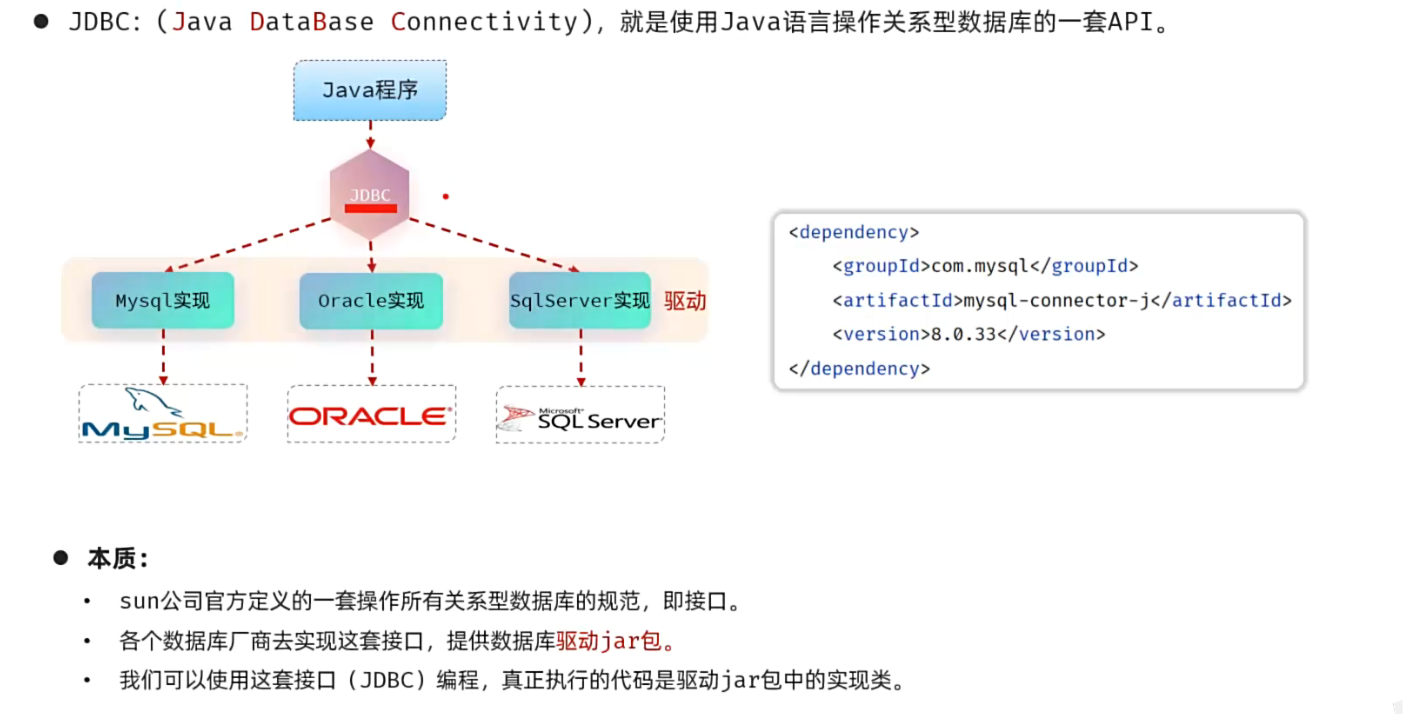 ● JDBC:（Java DataBase Connectivity），就是使用Java语言操作关系型数据库的一套API。

Java程序

JDBC

Mysql实现

Oracle实现

SqlServer实现

驱动

MySQL

ORACLE

Microsoft SQL Server

<dependency>
<groupId>com.mysql</groupId>
<artifactId>mysql-connector-j</artifactId>
<version>8.0.33</version>
</dependency>

● 本质:

• sun公司官方定义的一套操作所有关系型数据库的规范，即接口。

• 各个数据库厂商去实现这套接口，提供数据库驱动jar包。

• 我们可以使用这套接口（JDBC）编程，真正执行的代码是驱动jar包中的实现类。